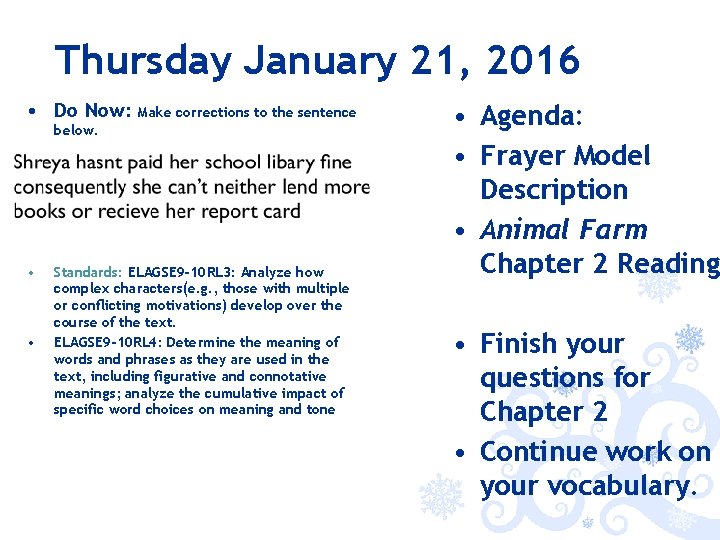 Thursday January 21, 2016

• Do Now: Make corrections to the sentence below.

Shreya hasnt paid her school libary fine consequently she can't neither lend more books or recieve her report card

• Standards: ELAGSE9-10RL3: Analyze how complex characters(e.g., those with multiple or conflicting motivations) develop over the course of the text.
• ELAGSE9-10RL4: Determine the meaning of words and phrases as they are used in the text, including figurative and connotative meanings; analyze the cumulative impact of specific word choices on meaning and tone

• Agenda:
• Frayer Model Description
• Animal Farm Chapter 2 Reading

• Finish your questions for Chapter 2
• Continue work on your vocabulary.